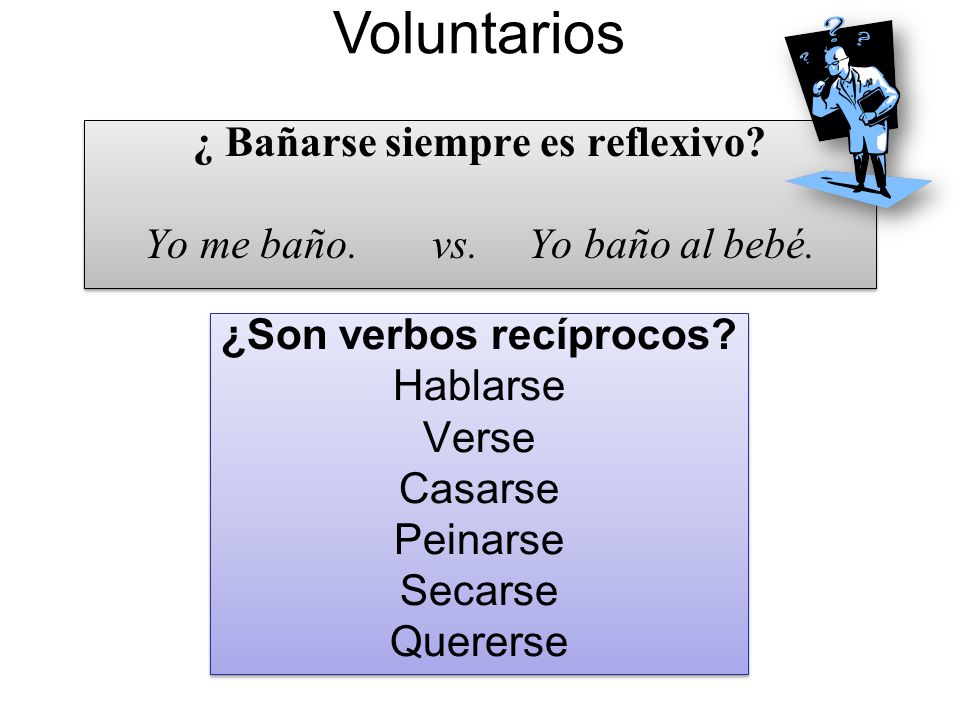 Voluntarios

¿ Bañarse siempre es reflexivo?

Yo me baño. vs. Yo baño al bebé.

¿Son verbos recíprocos?
Hablarse
Verse
Casarse
Peinarse
Secarse
Quererse